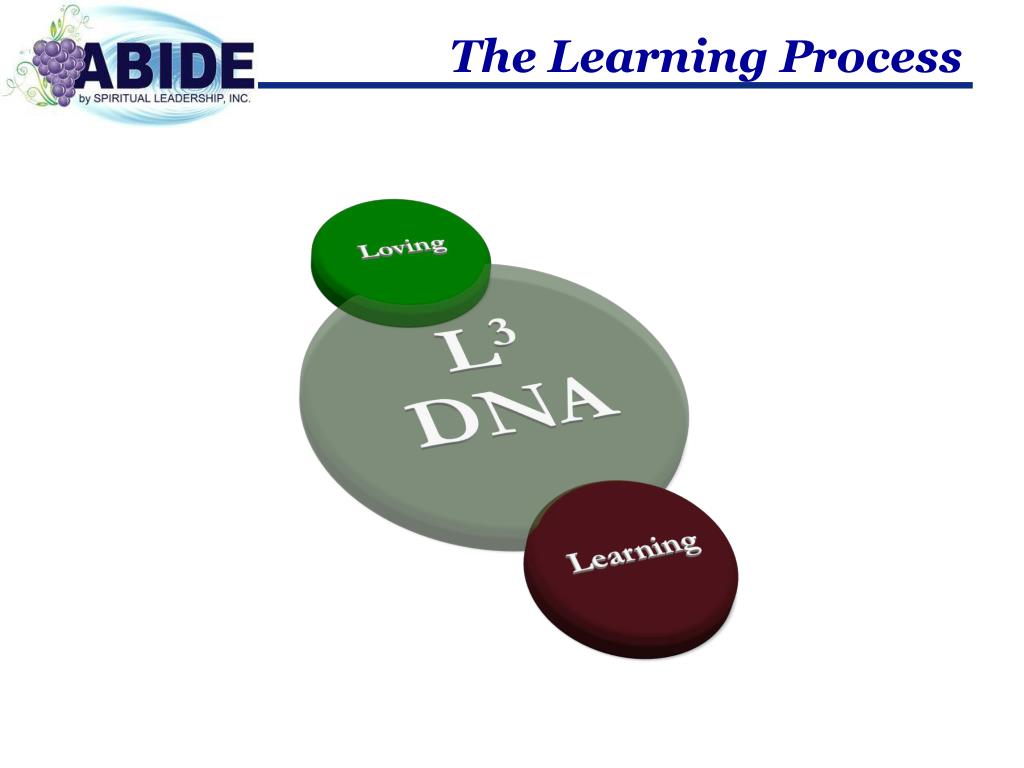 ABIDE
by SPIRITUAL LEADERSHIP, INC.

The Learning Process

Loving

$L^3$
DNA

Learning